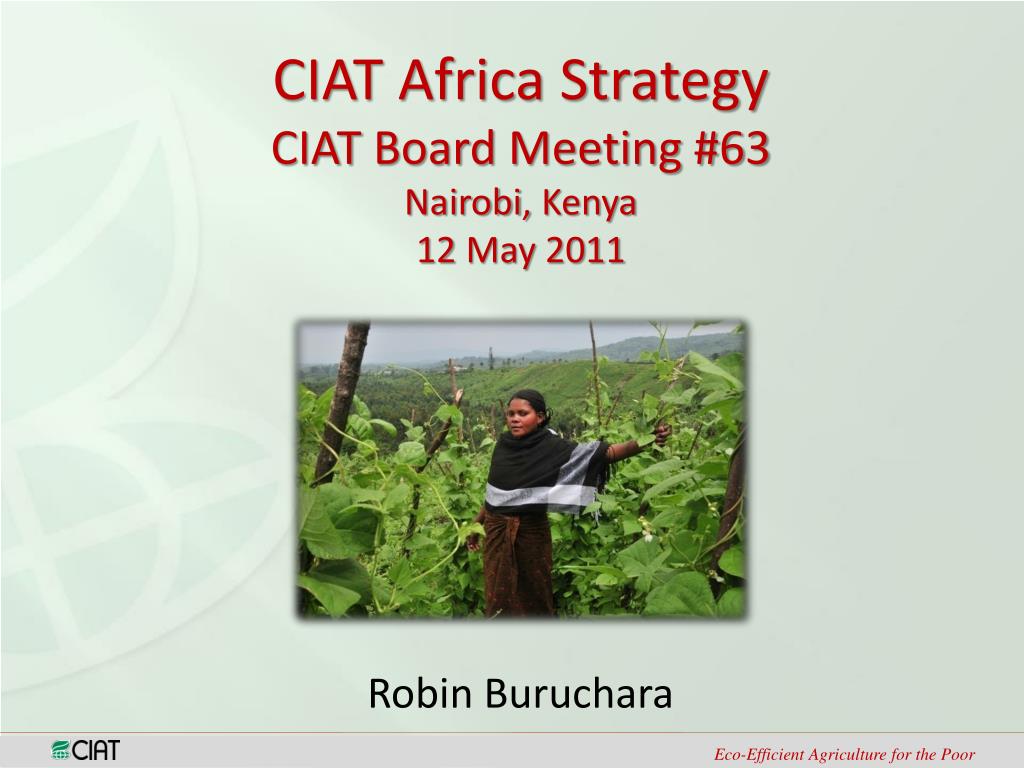 CIAT Africa Strategy
CIAT Board Meeting #63
Nairobi, Kenya
12 May 2011

Robin Buruchara

CIAT

Eco-Efficient Agriculture for the Poor